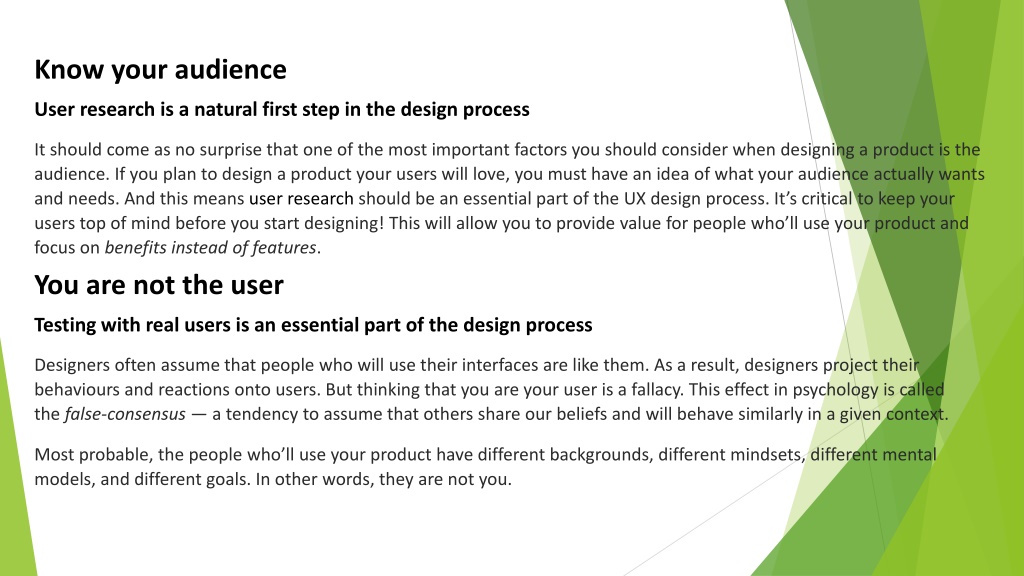 Know your audience

User research is a natural first step in the design process

It should come as no surprise that one of the most important factors you should consider when designing a product is the audience. If you plan to design a product your users will love, you must have an idea of what your audience actually wants and needs. And this means user research should be an essential part of the UX design process. It's critical to keep your users top of mind before you start designing! This will allow you to provide value for people who'll use your product and focus on benefits instead of features.

You are not the user

Testing with real users is an essential part of the design process

Designers often assume that people who will use their interfaces are like them. As a result, designers project their behaviours and reactions onto users. But thinking that you are your user is a fallacy. This effect in psychology is called the false-consensus — a tendency to assume that others share our beliefs and will behave similarly in a given context.

Most probable, the people who'll use your product have different backgrounds, different mindsets, different mental models, and different goals. In other words, they are not you.